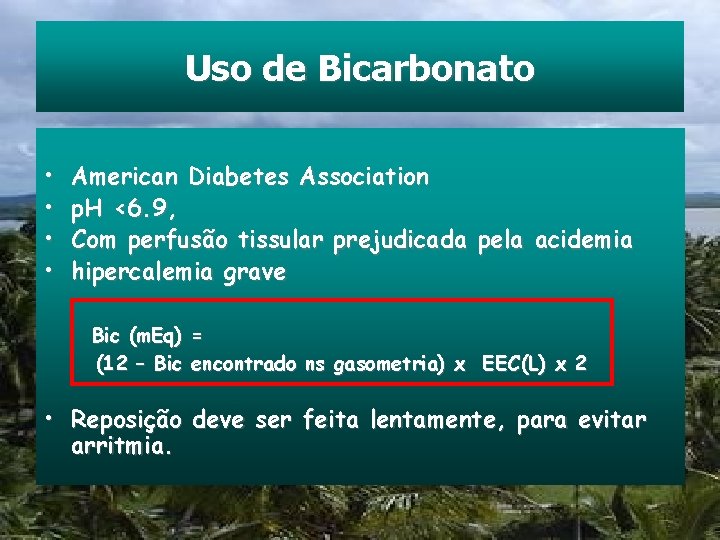 Uso de Bicarbonato

• American Diabetes Association
• pH <6.9,
• Com perfusão tissular prejudicada pela acidemia
• hipercalemia grave

Bic (mEq) =
(12 – Bic encontrado ns gasometria) x EEC(L) x 2

• Reposição deve ser feita lentamente, para evitar arritmia.